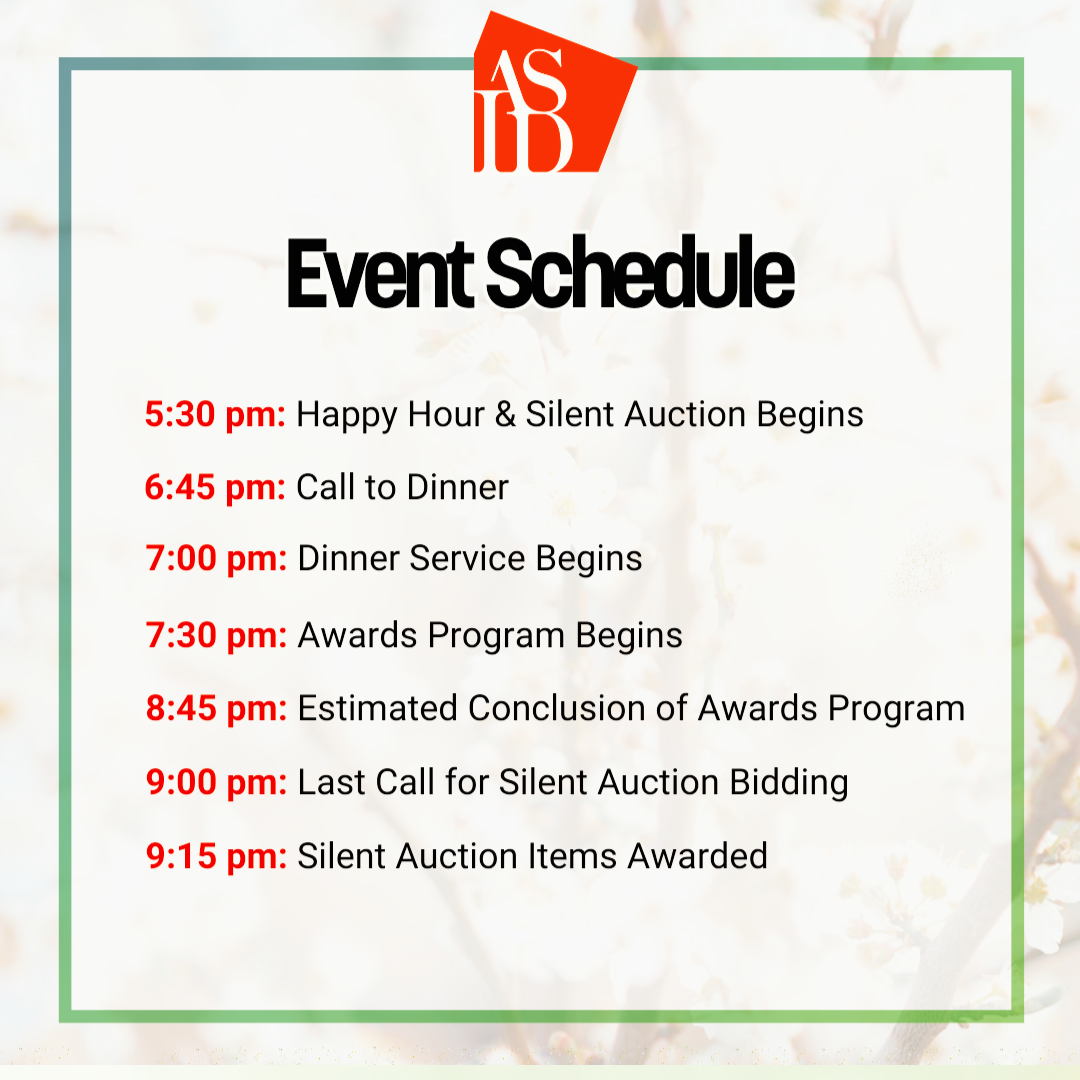 ASID

Event Schedule

5:30 pm: Happy Hour & Silent Auction Begins

6:45 pm: Call to Dinner

7:00 pm: Dinner Service Begins

7:30 pm: Awards Program Begins

8:45 pm: Estimated Conclusion of Awards Program

9:00 pm: Last Call for Silent Auction Bidding

9:15 pm: Silent Auction Items Awarded